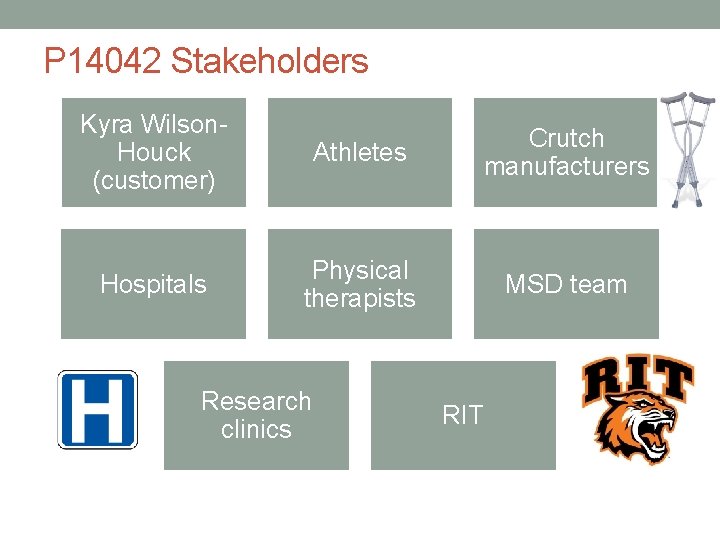 P14042 Stakeholders

Kyra Wilson-Houck (customer)

Athletes

Crutch manufacturers

Hospitals

Physical therapists

MSD team

H

Research clinics

RIT

RIT